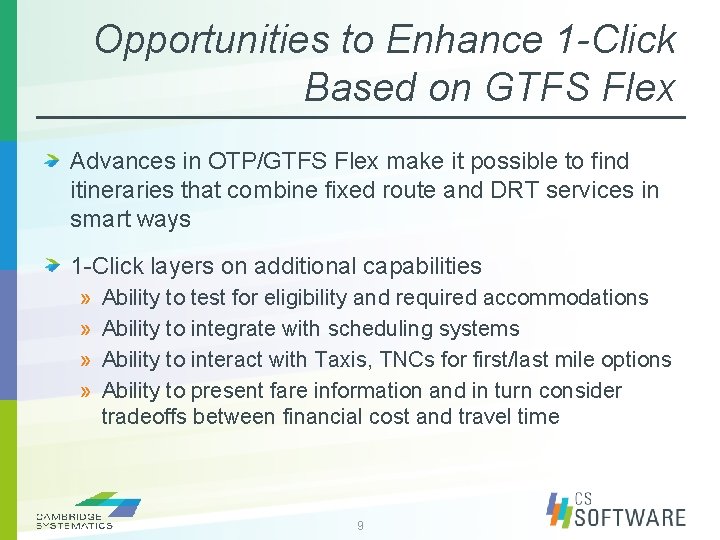 Opportunities to Enhance 1-Click Based on GTFS Flex

Advances in OTP/GTFS Flex make it possible to find itineraries that combine fixed route and DRT services in smart ways

1-Click layers on additional capabilities

» Ability to test for eligibility and required accommodations
» Ability to integrate with scheduling systems
» Ability to interact with Taxis, TNCs for first/last mile options
» Ability to present fare information and in turn consider tradeoffs between financial cost and travel time

CAMBRIDGE SYSTEMATICS

9

CS SOFTWARE